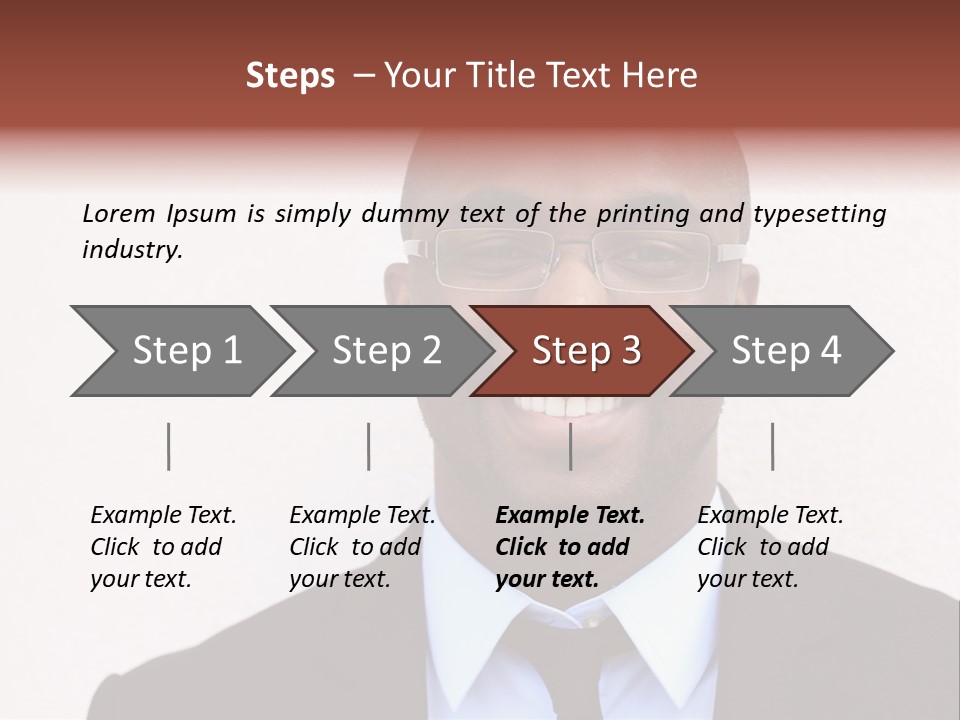 Steps – Your Title Text Here

Lorem Ipsum is simply dummy text of the printing and typesetting industry.

Step 1

Step 2

Step 3

Step 4

Example Text. Click to add your text.

Example Text. Click to add your text.

Example Text. Click to add your text.

Example Text. Click to add your text.